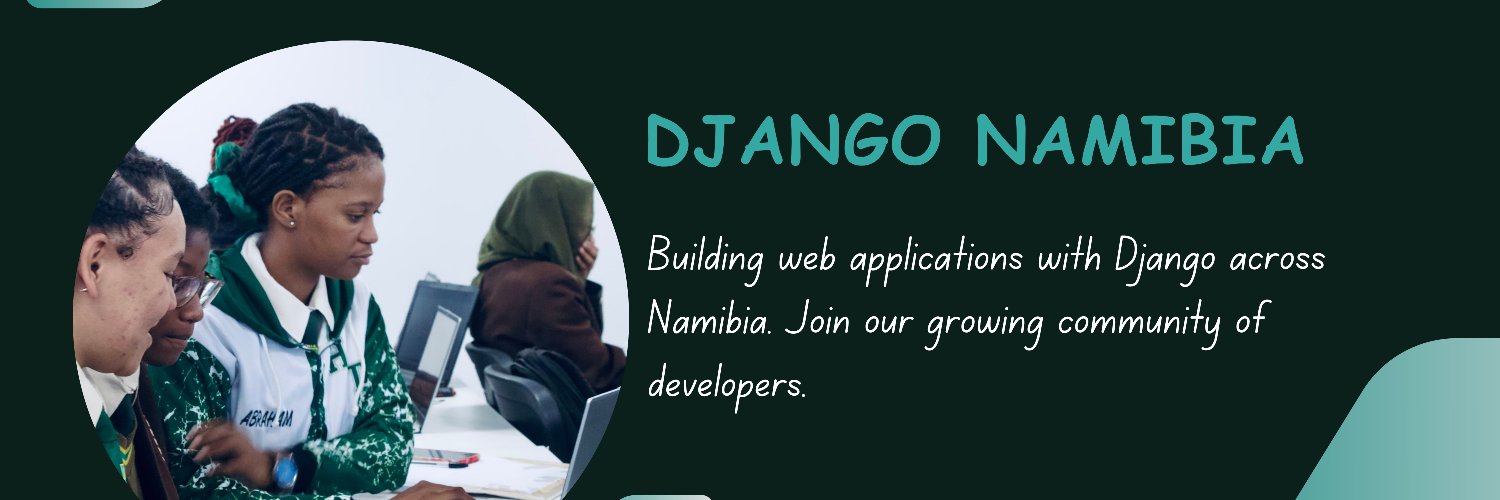 DJANGO NAMIBIA

Building web applications with Django across Namibia. Join our growing community of developers.

ABRAHAM